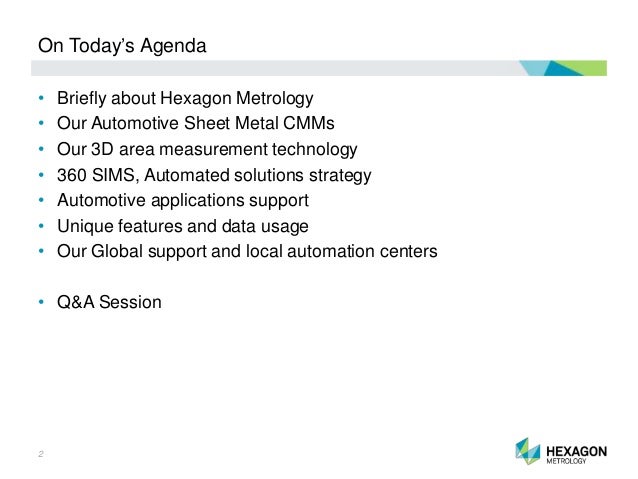 On Today's Agenda

• Briefly about Hexagon Metrology
• Our Automotive Sheet Metal CMMs
• Our 3D area measurement technology
• 360 SIMS, Automated solutions strategy
• Automotive applications support
• Unique features and data usage
• Our Global support and local automation centers

• Q&A Session

2

HEXAGON
METROLOGY